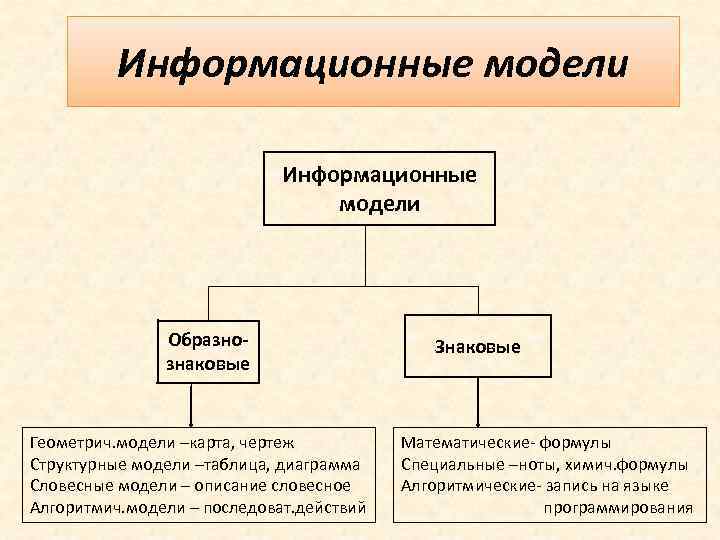 Информационные модели

Информационные модели

Образно-знаковые

Знаковые

Геометрич.модели –карта, чертеж
Структурные модели –таблица, диаграмма
Словесные модели – описание словесное
Алгоритмич.модели – последоват.действий

Математические- формулы
Специальные –ноты, химич.формулы
Алгоритмические- запись на языке программирования